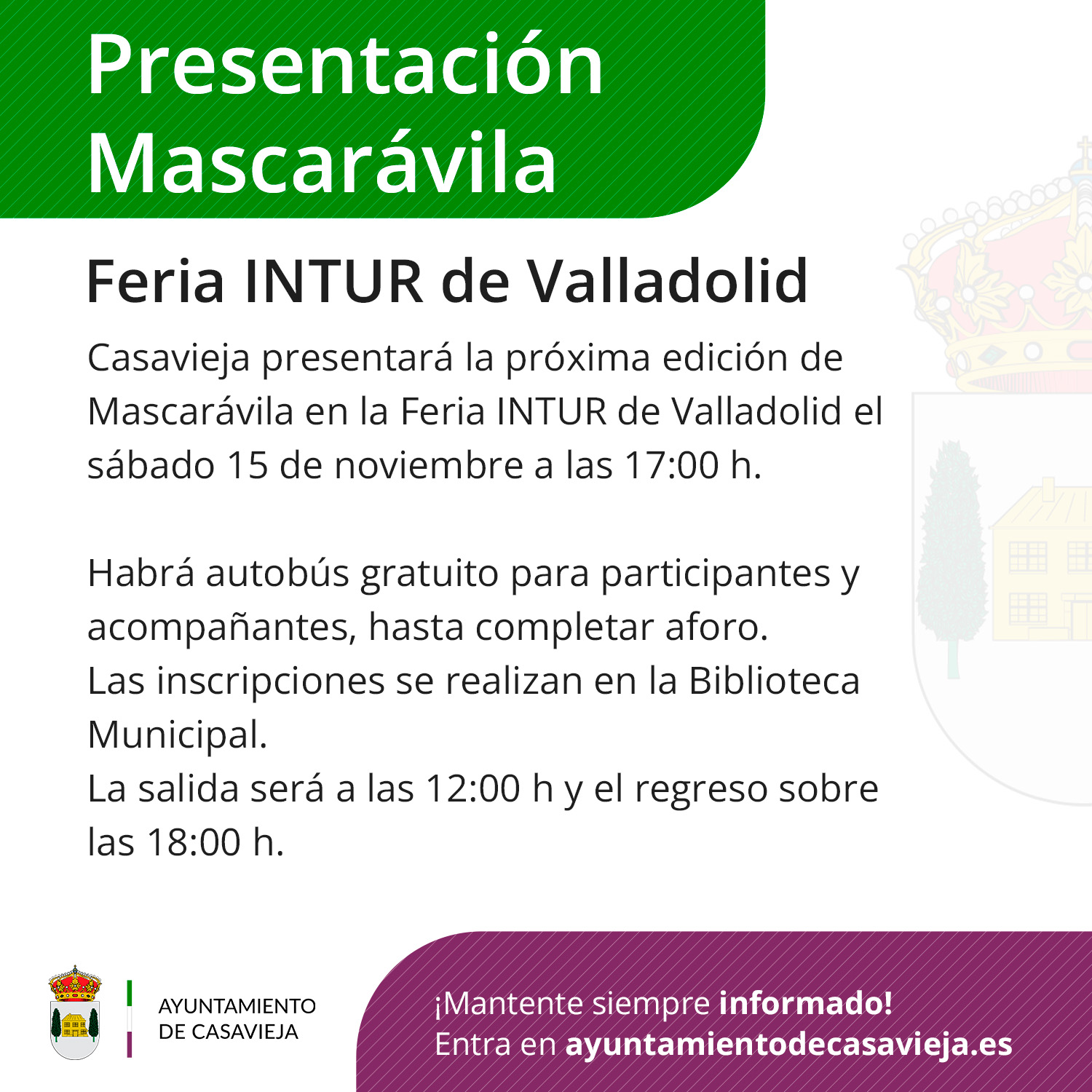 Presentación Mascarávila

Feria INTUR de Valladolid

Casavieja presentará la próxima edición de Mascarávila en la Feria INTUR de Valladolid el sábado 15 de noviembre a las 17:00 h.

Habrá autobús gratuito para participantes y acompañantes, hasta completar aforo.
Las inscripciones se realizan en la Biblioteca Municipal.
La salida será a las 12:00 h y el regreso sobre las 18:00 h.

AYUNTAMIENTO DE CASAVIEJA

¡Mantente siempre informado!
Entra en ayuntamientodecasavieja.es